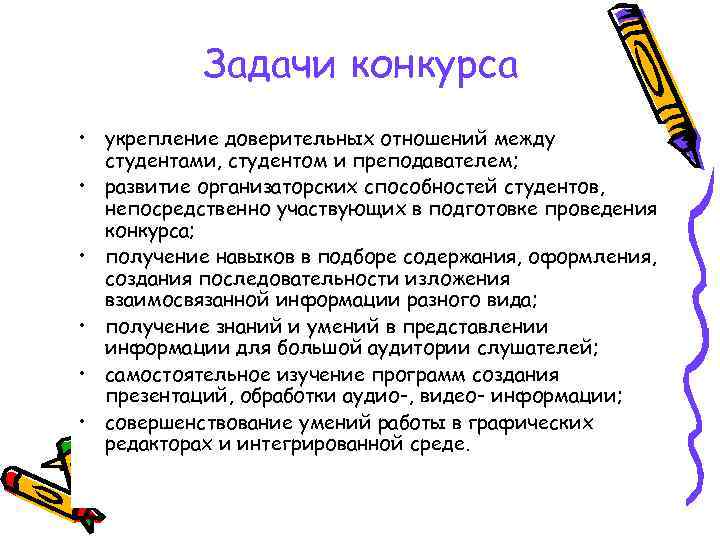 Задачи конкурса

• укрепление доверительных отношений между студентами, студентом и преподавателем;
• развитие организаторских способностей студентов, непосредственно участвующих в подготовке проведения конкурса;
• получение навыков в подборе содержания, оформления, создания последовательности изложения взаимосвязанной информации разного вида;
• получение знаний и умений в представлении информации для большой аудитории слушателей;
• самостоятельное изучение программ создания презентаций, обработки аудио-, видео- информации;
• совершенствование умений работы в графических редакторах и интегрированной среде.